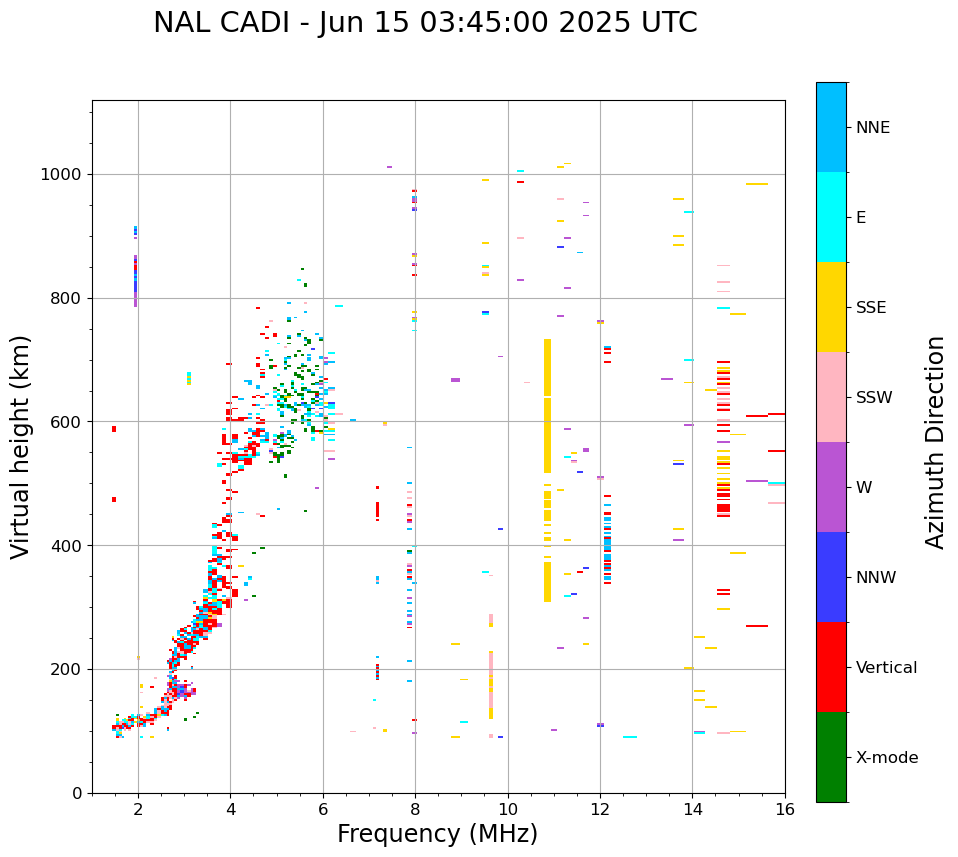 NAL CADI - Jun 15 03:45:00 2025 UTC

Virtual height (km)

1000
800
600
400
200
0

2
4
6
8
10
12
14
16

Frequency (MHz)

NNE
E
SSE
SSW
W
NNW
Vertical
X-mode

Azimuth Direction